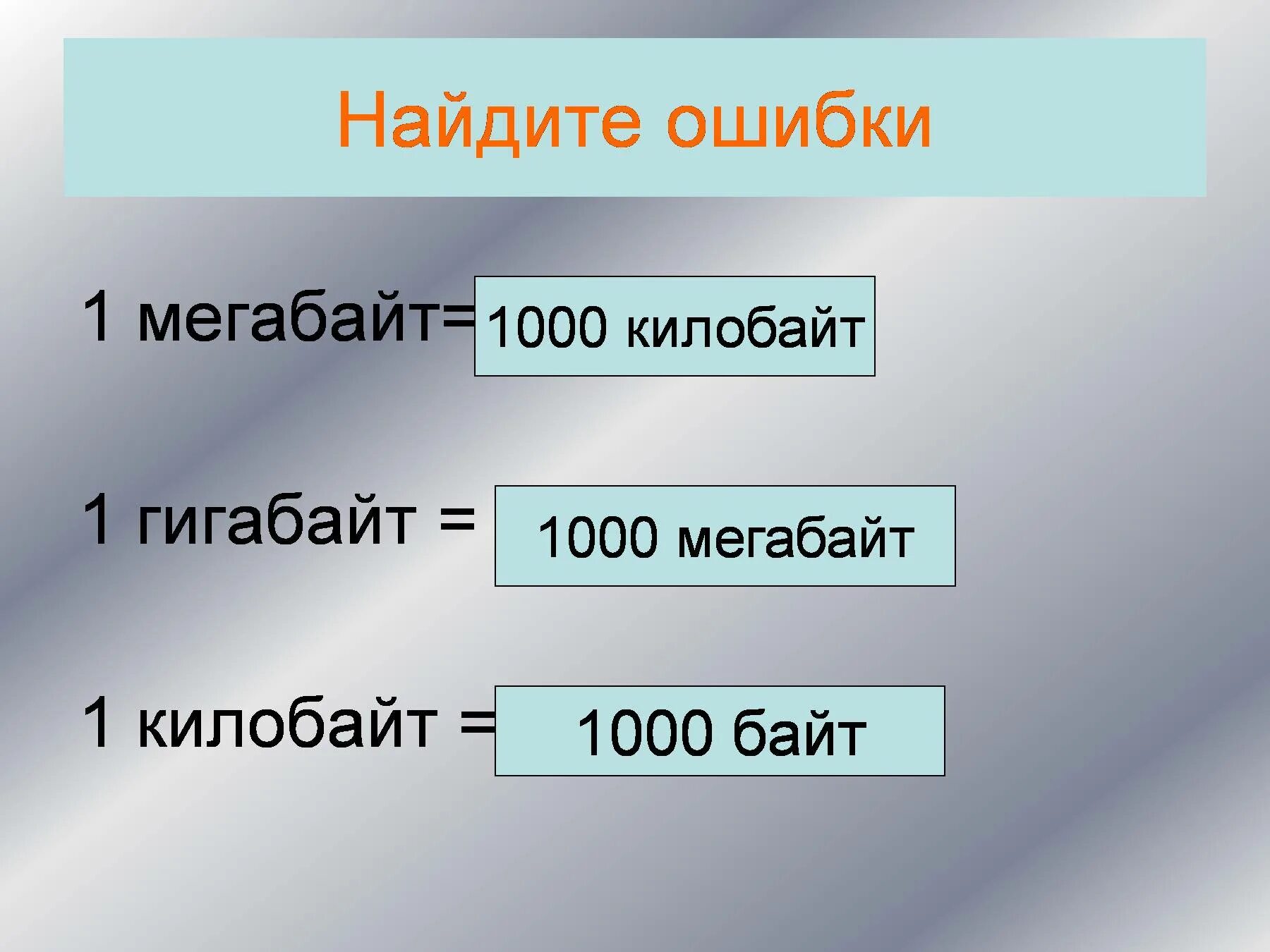 Найдите ошибки

1 мегабайт= 1000 килобайт

1 гигабайт = 1000 мегабайт

1 килобайт = 1000 байт